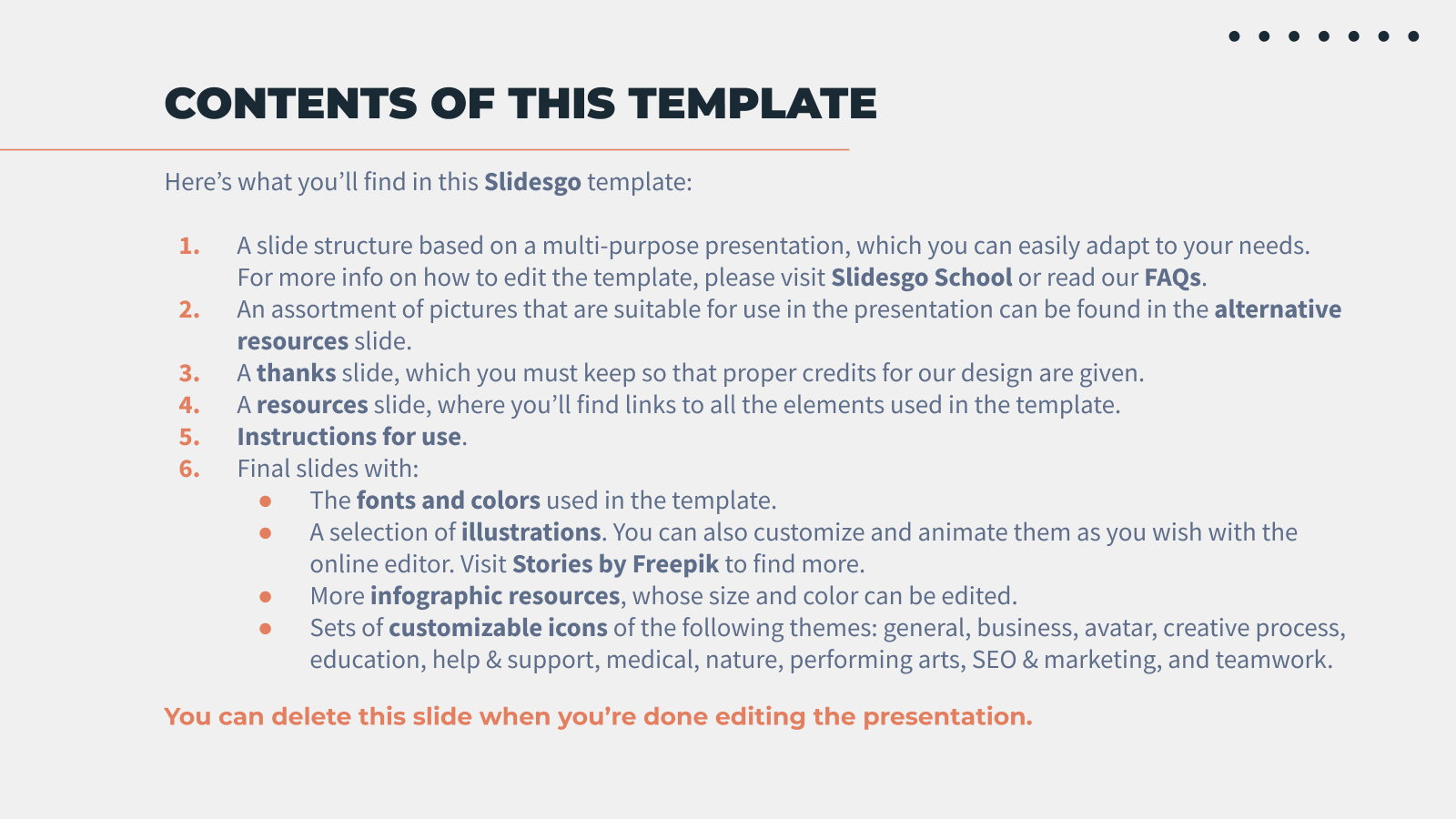 CONTENTS OF THIS TEMPLATE

Here's what you'll find in this Slidesgo template:

1. A slide structure based on a multi-purpose presentation, which you can easily adapt to your needs. For more info on how to edit the template, please visit Slidesgo School or read our FAQs.
2. An assortment of pictures that are suitable for use in the presentation can be found in the alternative resources slide.
3. A thanks slide, which you must keep so that proper credits for our design are given.
4. A resources slide, where you'll find links to all the elements used in the template.
5. Instructions for use.
6. Final slides with:
● The fonts and colors used in the template.
● A selection of illustrations. You can also customize and animate them as you wish with the online editor. Visit Stories by Freepik to find more.
● More infographic resources, whose size and color can be edited.
● Sets of customizable icons of the following themes: general, business, avatar, creative process, education, help & support, medical, nature, performing arts, SEO & marketing, and teamwork.

You can delete this slide when you're done editing the presentation.